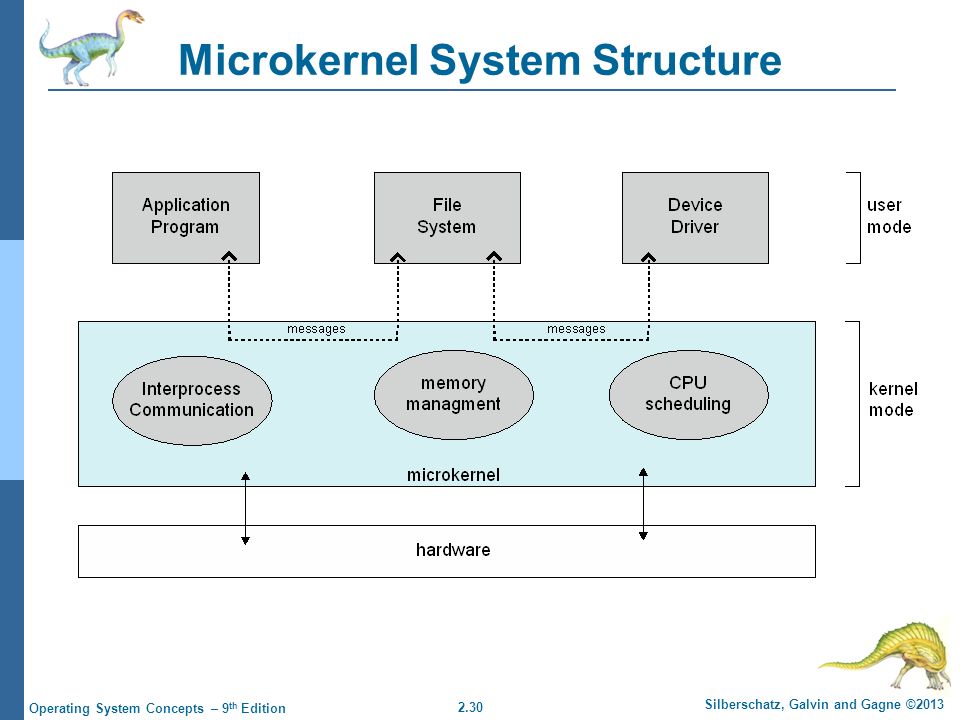 Microkernel System Structure

Application Program

File System

Device Driver

user mode

messages

messages

Interprocess Communication

memory managment

CPU scheduling

kernel mode

microkernel

hardware

Operating System Concepts – 9th Edition

2.30

Silberschatz, Galvin and Gagne ©2013